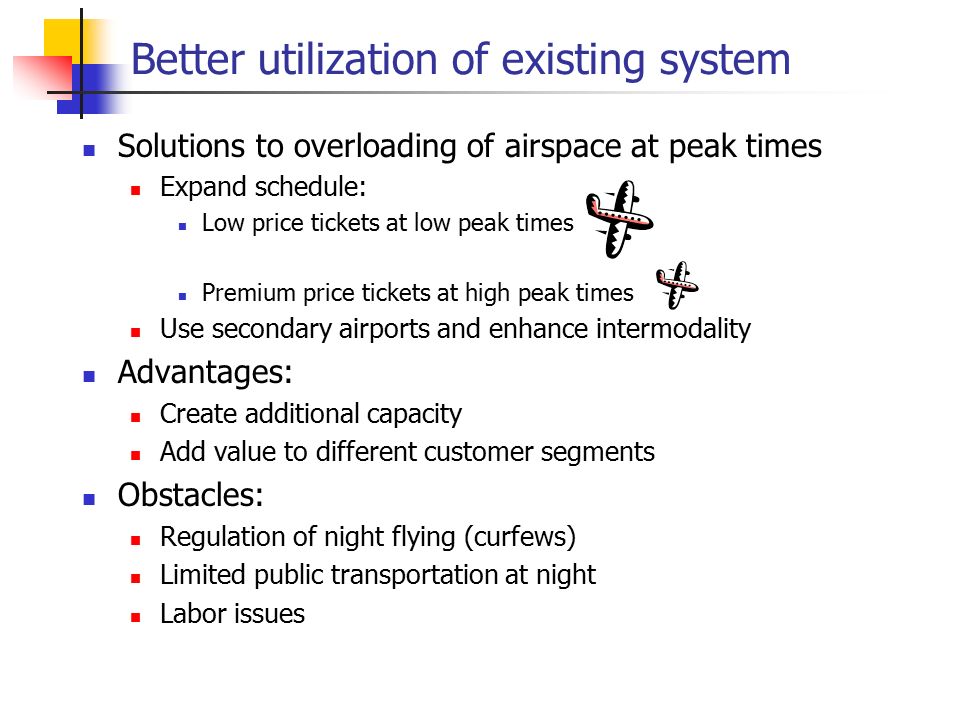 Better utilization of existing system

- Solutions to overloading of airspace at peak times
  - Expand schedule:
    - Low price tickets at low peak times
    - Premium price tickets at high peak times
  - Use secondary airports and enhance intermodality
- Advantages:
  - Create additional capacity
  - Add value to different customer segments
- Obstacles:
  - Regulation of night flying (curfews)
  - Limited public transportation at night
  - Labor issues